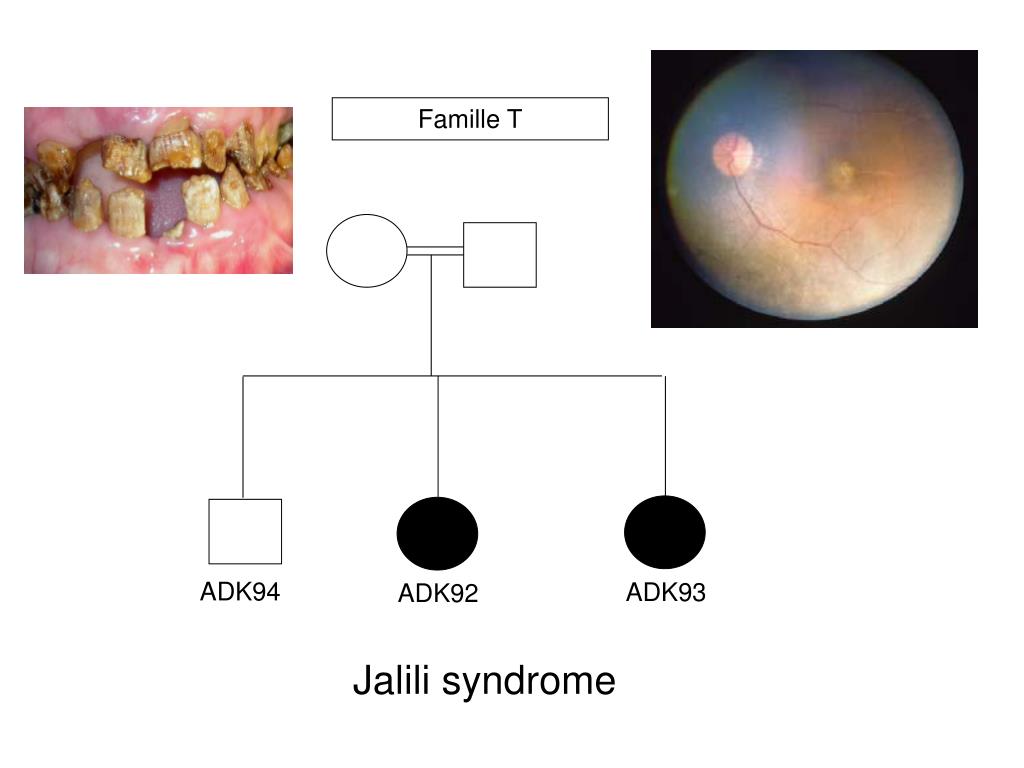 Famille T

ADK94

ADK92

ADK93

Jalili syndrome